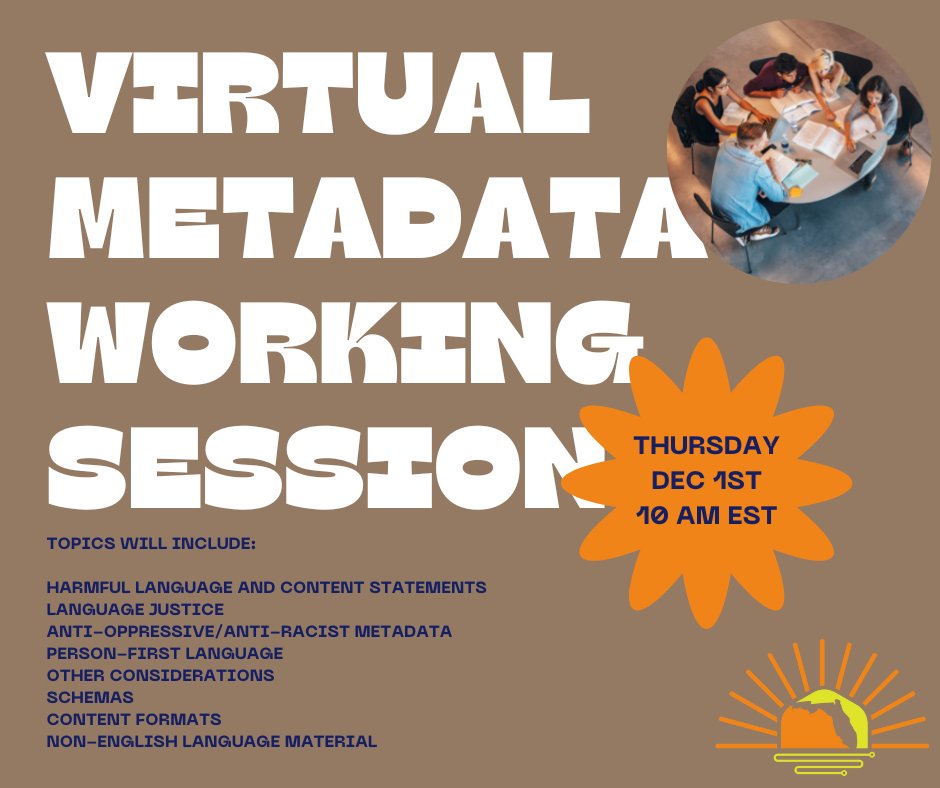 VIRTUAL METADATA WORKING SESSION

THURSDAY DEC 1ST 10 AM EST

TOPICS WILL INCLUDE:

HARMFUL LANGUAGE AND CONTENT STATEMENTS
LANGUAGE JUSTICE
ANTI-OPPRESSIVE/ANTI-RACIST METADATA
PERSON-FIRST LANGUAGE
OTHER CONSIDERATIONS
SCHEMAS
CONTENT FORMATS
NON-ENGLISH LANGUAGE MATERIAL